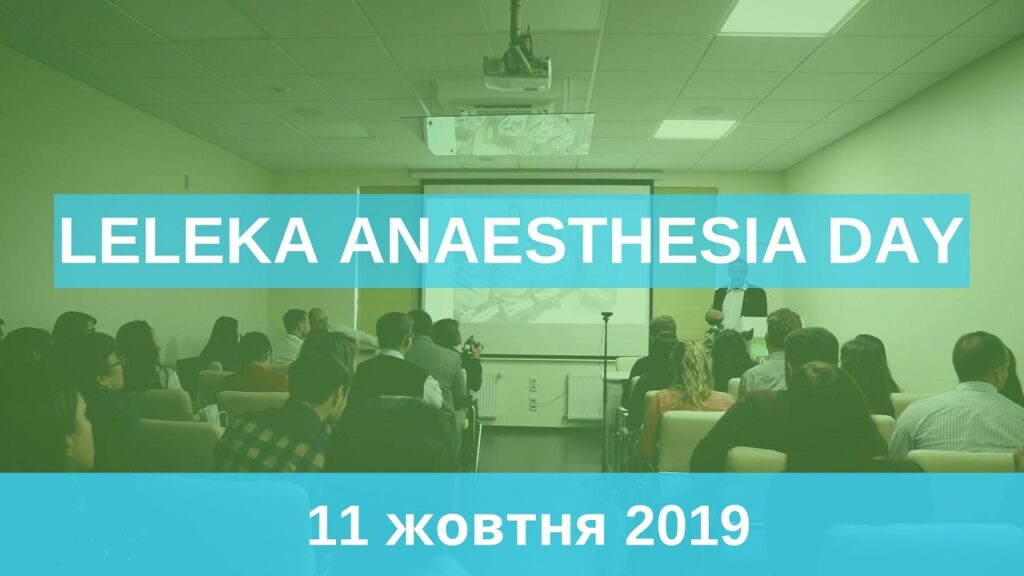 LELEKA ANAESTHESIA DAY

11 жовтня 2019